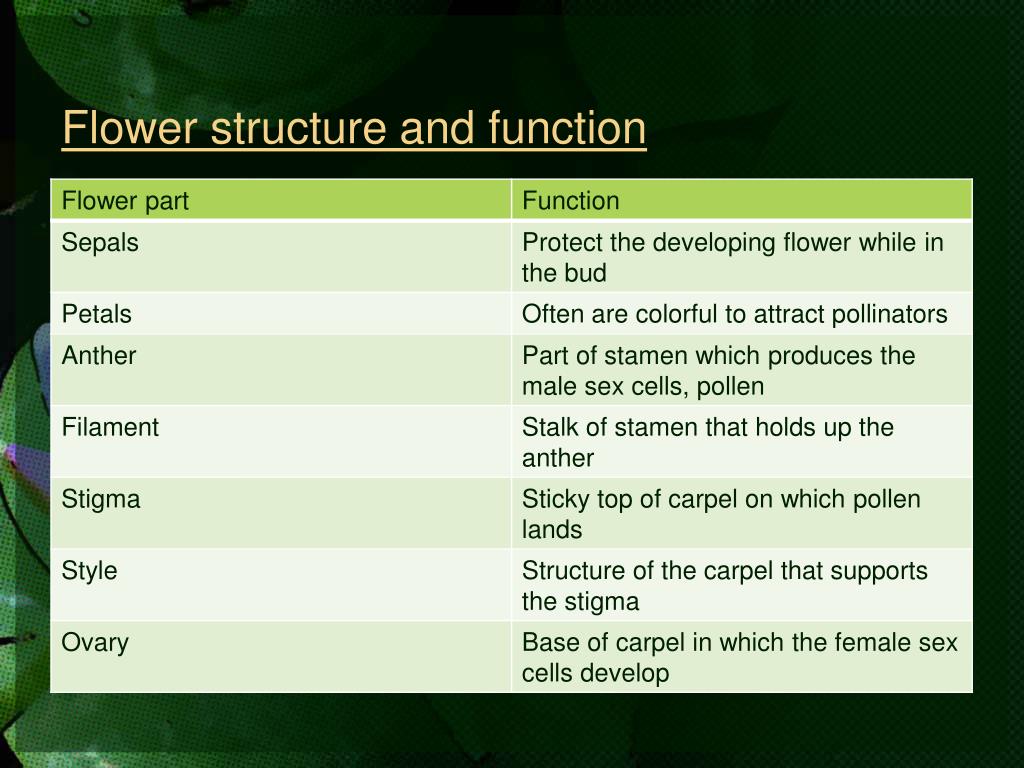 Flower structure and function

| Flower part | Function |
|---|---|
| Sepals | Protect the developing flower while in the bud |
| Petals | Often are colorful to attract pollinators |
| Anther | Part of stamen which produces the male sex cells, pollen |
| Filament | Stalk of stamen that holds up the anther |
| Stigma | Sticky top of carpel on which pollen lands |
| Style | Structure of the carpel that supports the stigma |
| Ovary | Base of carpel in which the female sex cells develop |